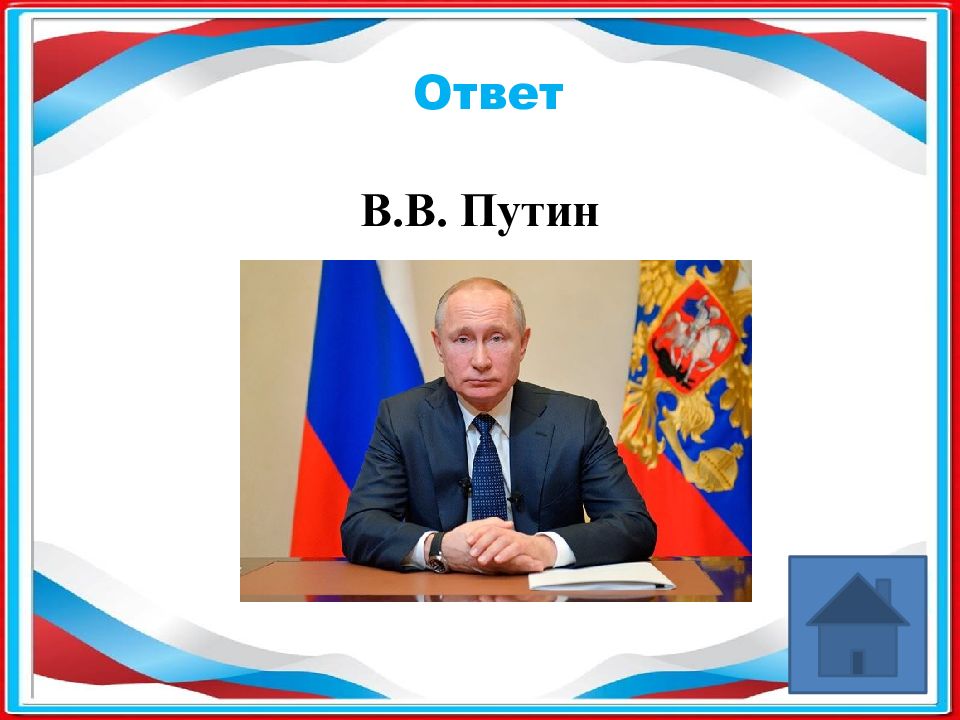 Ответ

В.В. Путин